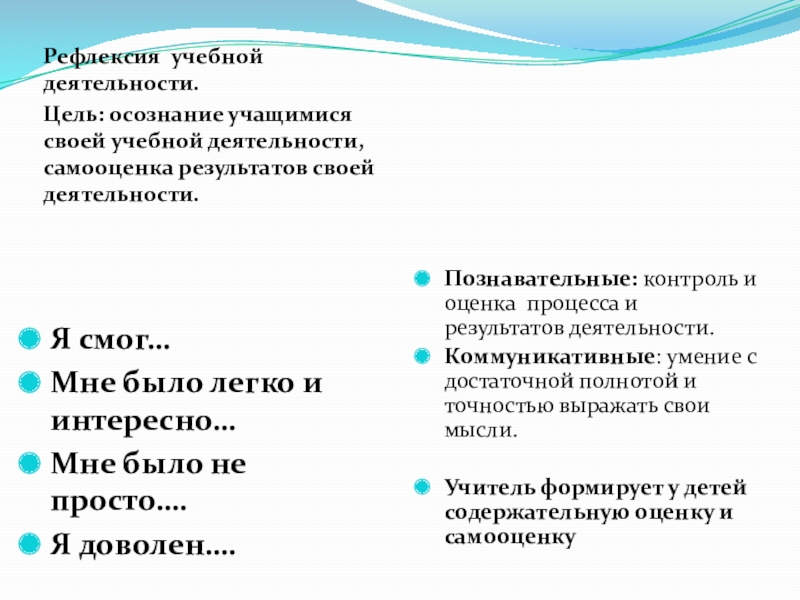 Рефлексия учебной деятельности.

Цель: осознание учащимися своей учебной деятельности, самооценка результатов своей деятельности.

Я смог…

Мне было легко и интересно…

Мне было не просто….

Я доволен….

Познавательные: контроль и оценка процесса и результатов деятельности.

Коммуникативные: умение с достаточной полнотой и точностью выражать свои мысли.

Учитель формирует у детей содержательную оценку и самооценку